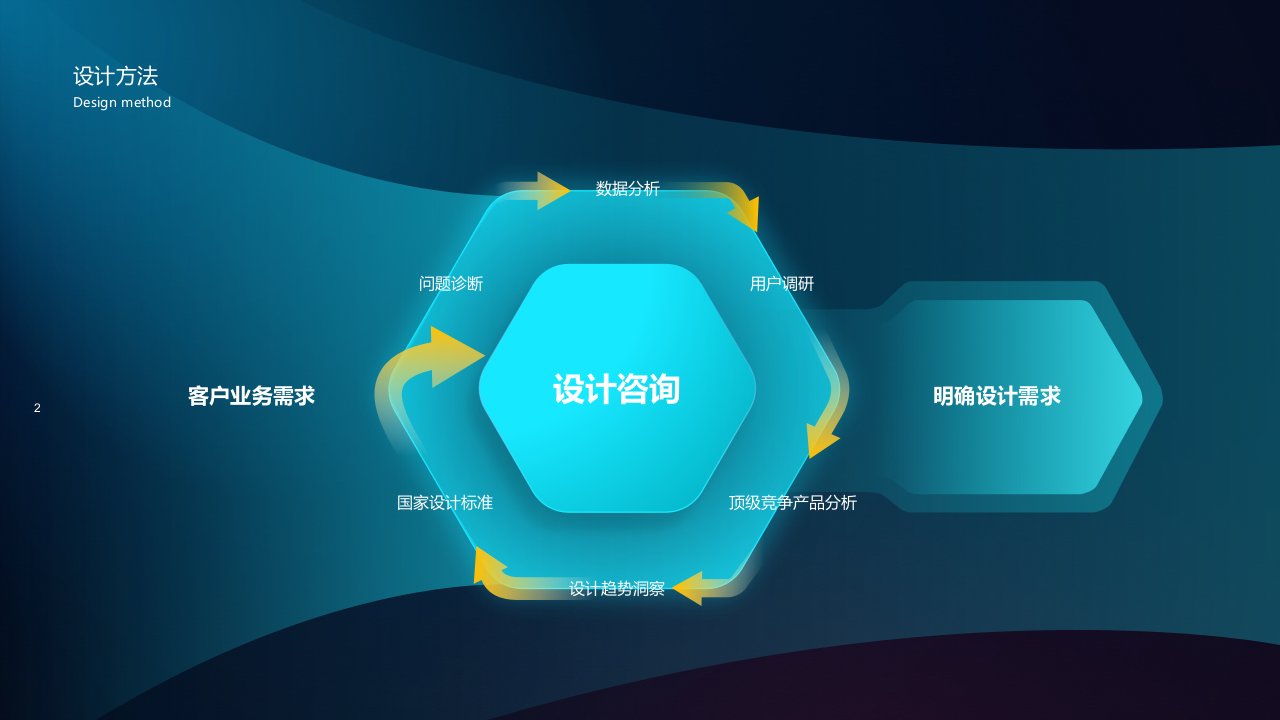 设计方法
Design method

2

客户业务需求

数据分析

问题诊断

用户调研

设计咨询

国家设计标准

顶级竞争产品分析

设计趋势洞察

明确设计需求